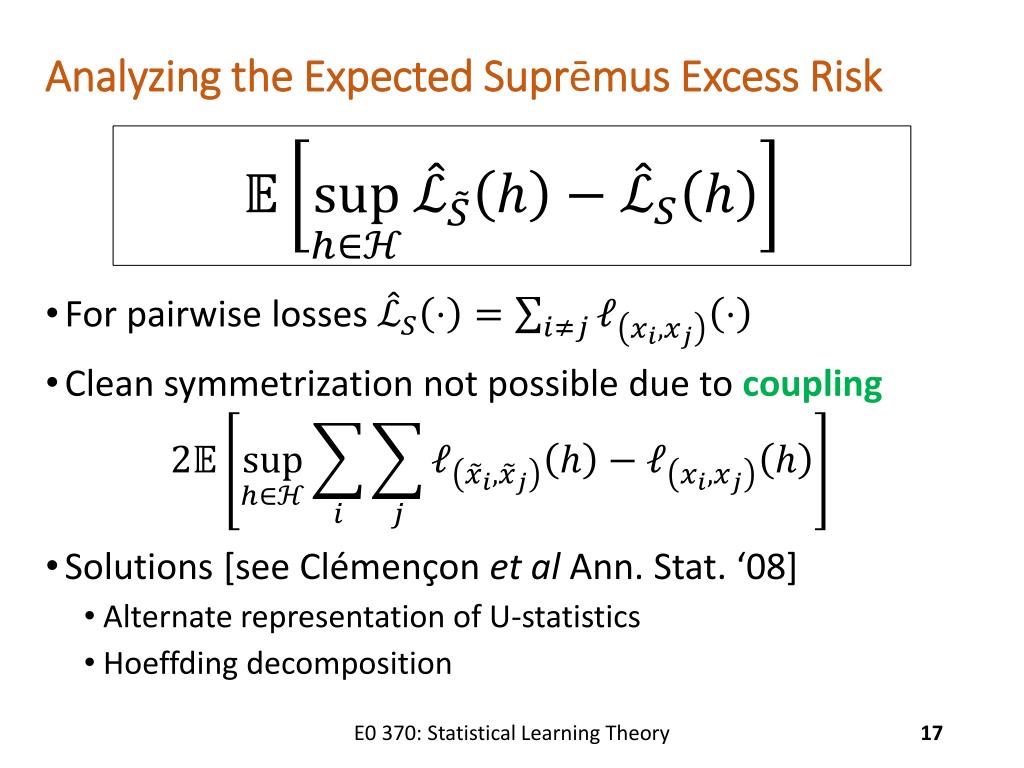 Analyzing the Expected Suprēmus Excess Risk

$\mathbb{E}\left[\sup_{h\in\mathcal{H}} \hat{\mathcal{L}}_{\tilde{S}}(h) - \hat{\mathcal{L}}_{S}(h)\right]$

• For pairwise losses $\hat{\mathcal{L}}_S(\cdot) = \sum_{i\neq j} \ell_{(x_i,x_j)}(\cdot)$

• Clean symmetrization not possible due to coupling

$2\mathbb{E}\left[\sup_{h\in\mathcal{H}} \sum_i \sum_j \ell_{(\tilde{x}_i,\tilde{x}_j)}(h) - \ell_{(x_i,x_j)}(h)\right]$

• Solutions [see Clémençon et al Ann. Stat. ‘08]
• Alternate representation of U-statistics
• Hoeffding decomposition

E0 370: Statistical Learning Theory

17